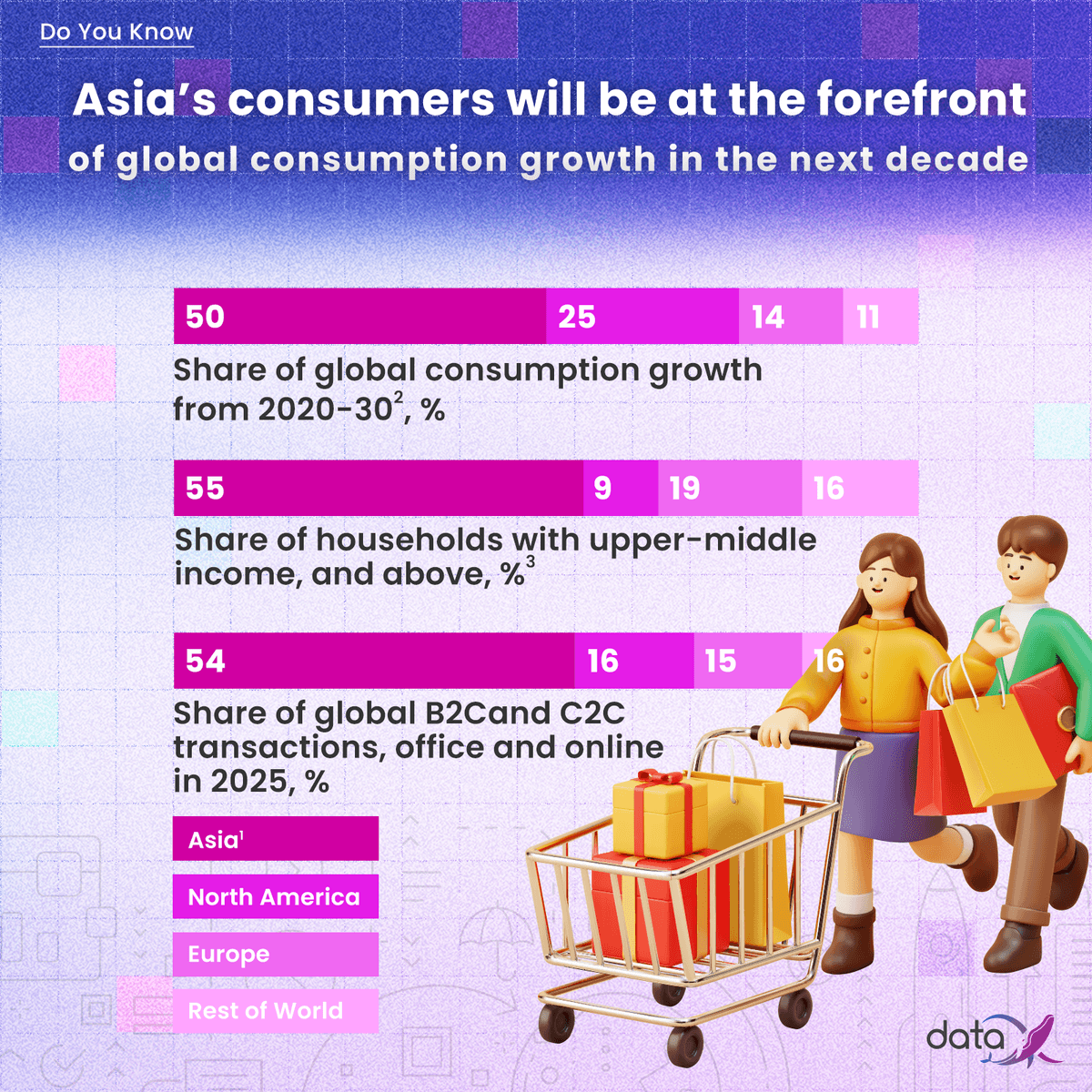 Do You Know

Asia's consumers will be at the forefront of global consumption growth in the next decade

50 25 14 11

Share of global consumption growth from 2020-30$^2$, %

55 9 19 16

Share of households with upper-middle income, and above, %$^3$

54 16 15 16

Share of global B2Cand C2C transactions, office and online in 2025, %

Asia$^1$

North America

Europe

Rest of World

data